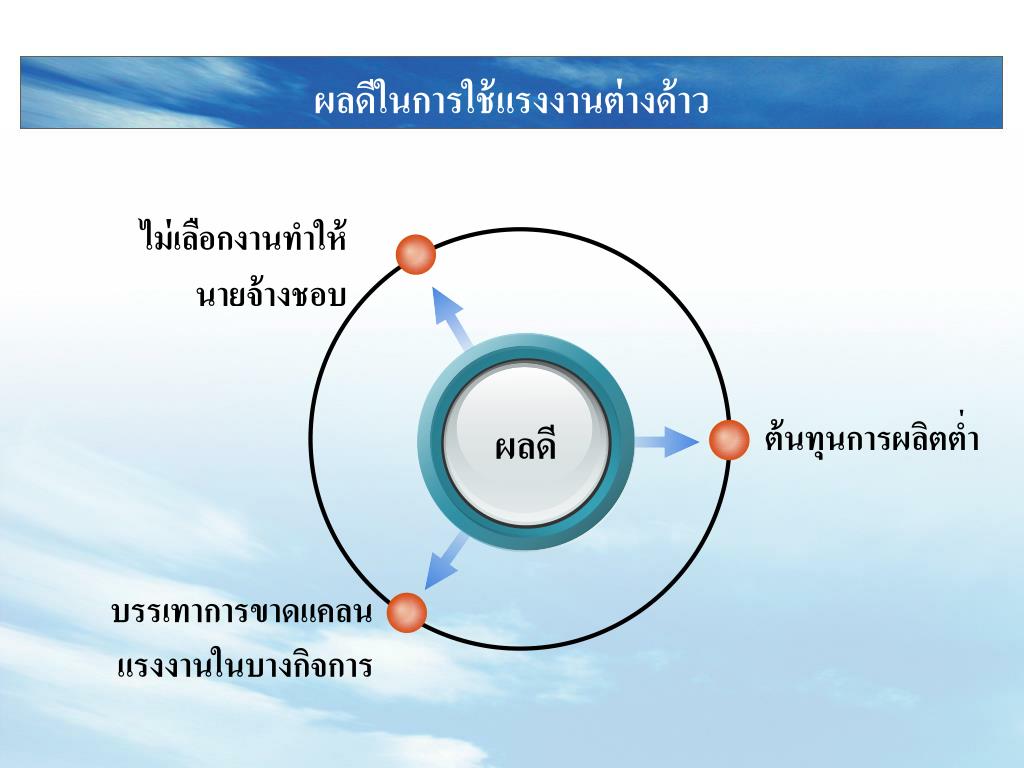 ผลดีในการใช้แรงงานต่างด้าว

ไม่เลือกงานทำให้นายจ้างชอบ

ผลดี

ต้นทุนการผลิตต่ำ

บรรเทาการขาดแคลนแรงงานในบางกิจการ